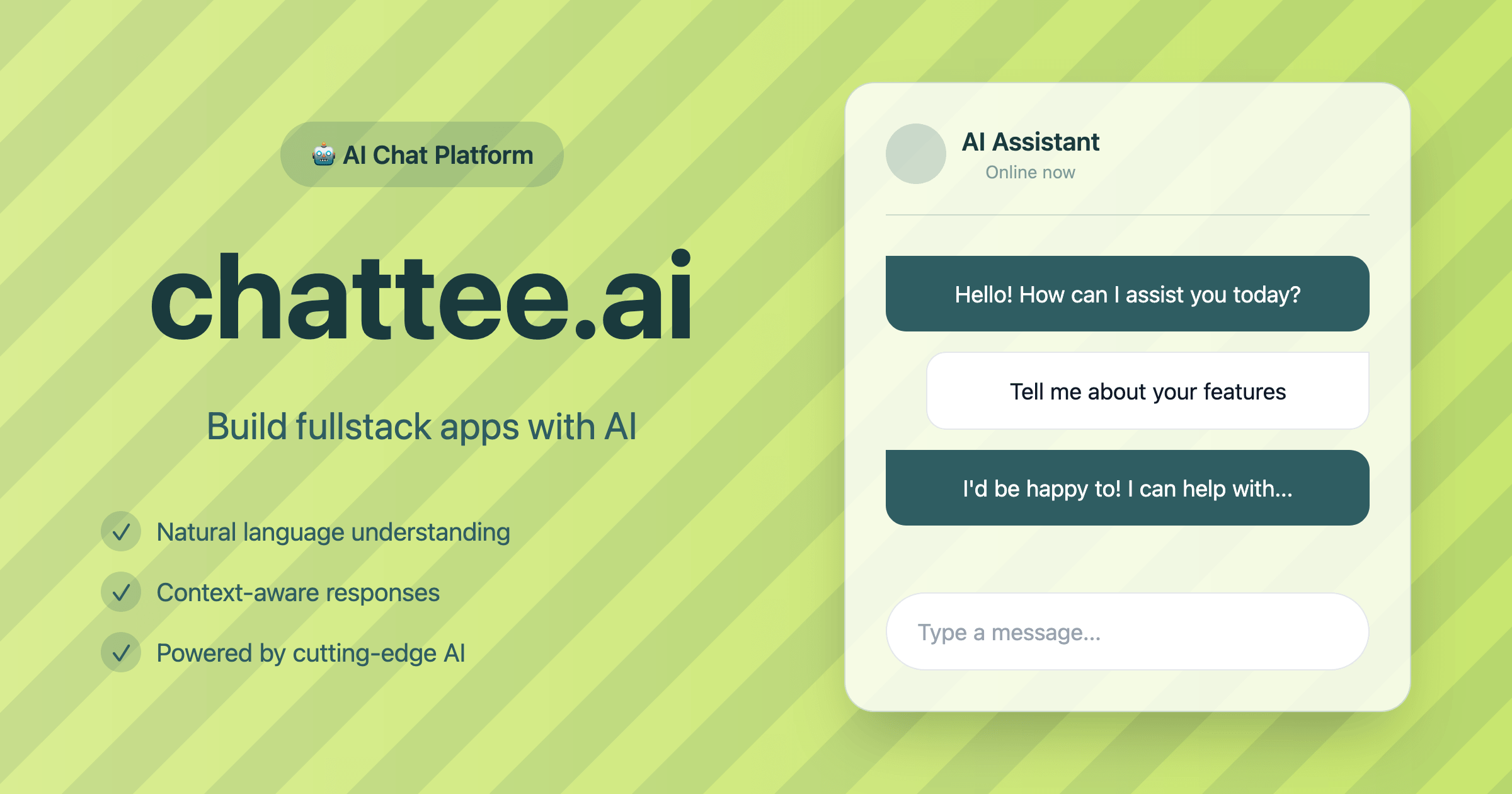 🤖 AI Chat Platform

chattee.ai

Build fullstack apps with AI

✓ Natural language understanding
✓ Context-aware responses
✓ Powered by cutting-edge AI

AI Assistant
Online now

Hello! How can I assist you today?

Tell me about your features

I'd be happy to! I can help with...

Type a message...